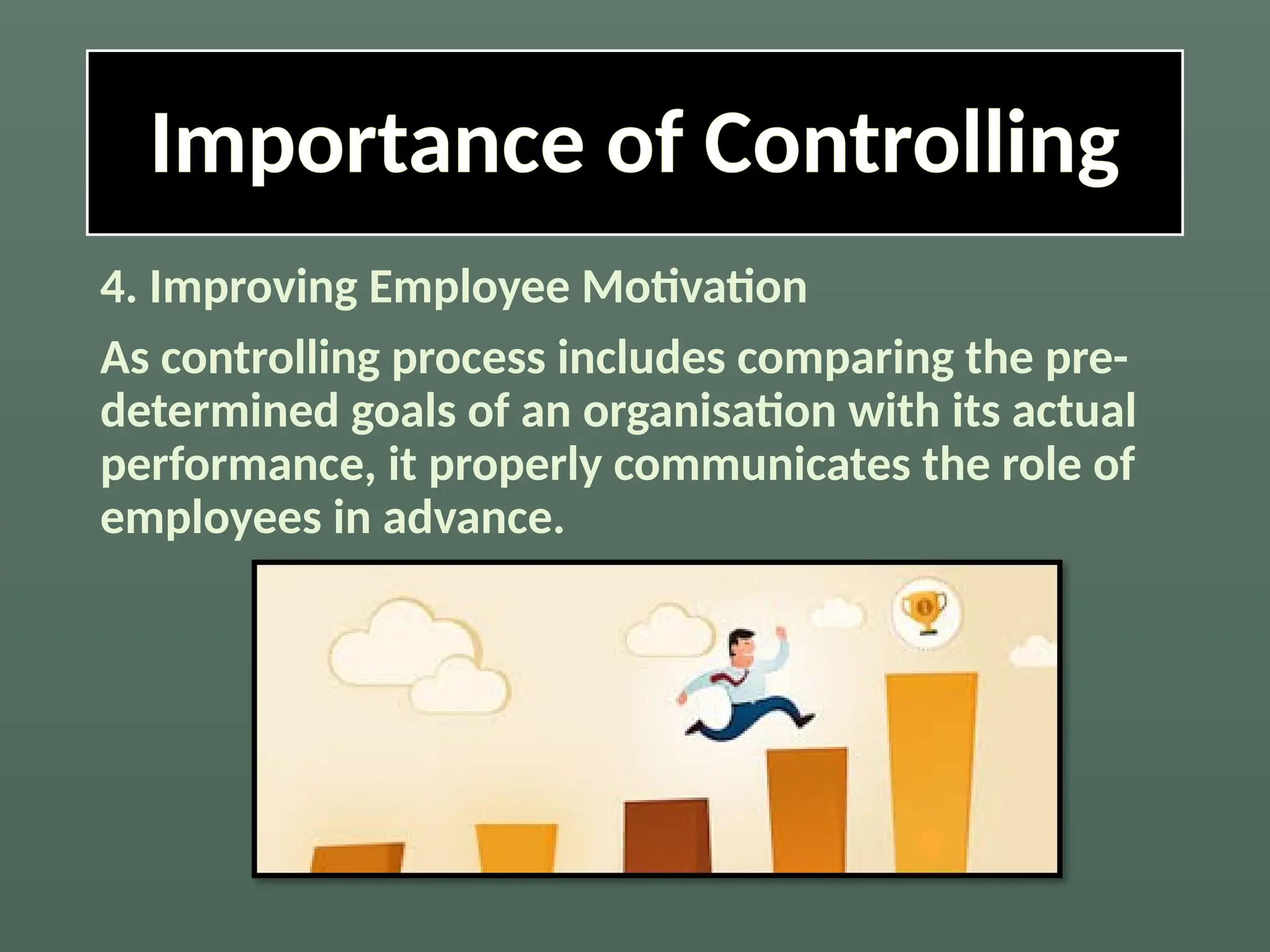 Importance of Controlling

4. Improving Employee Motivation

As controlling process includes comparing the pre-determined goals of an organisation with its actual performance, it properly communicates the role of employees in advance.